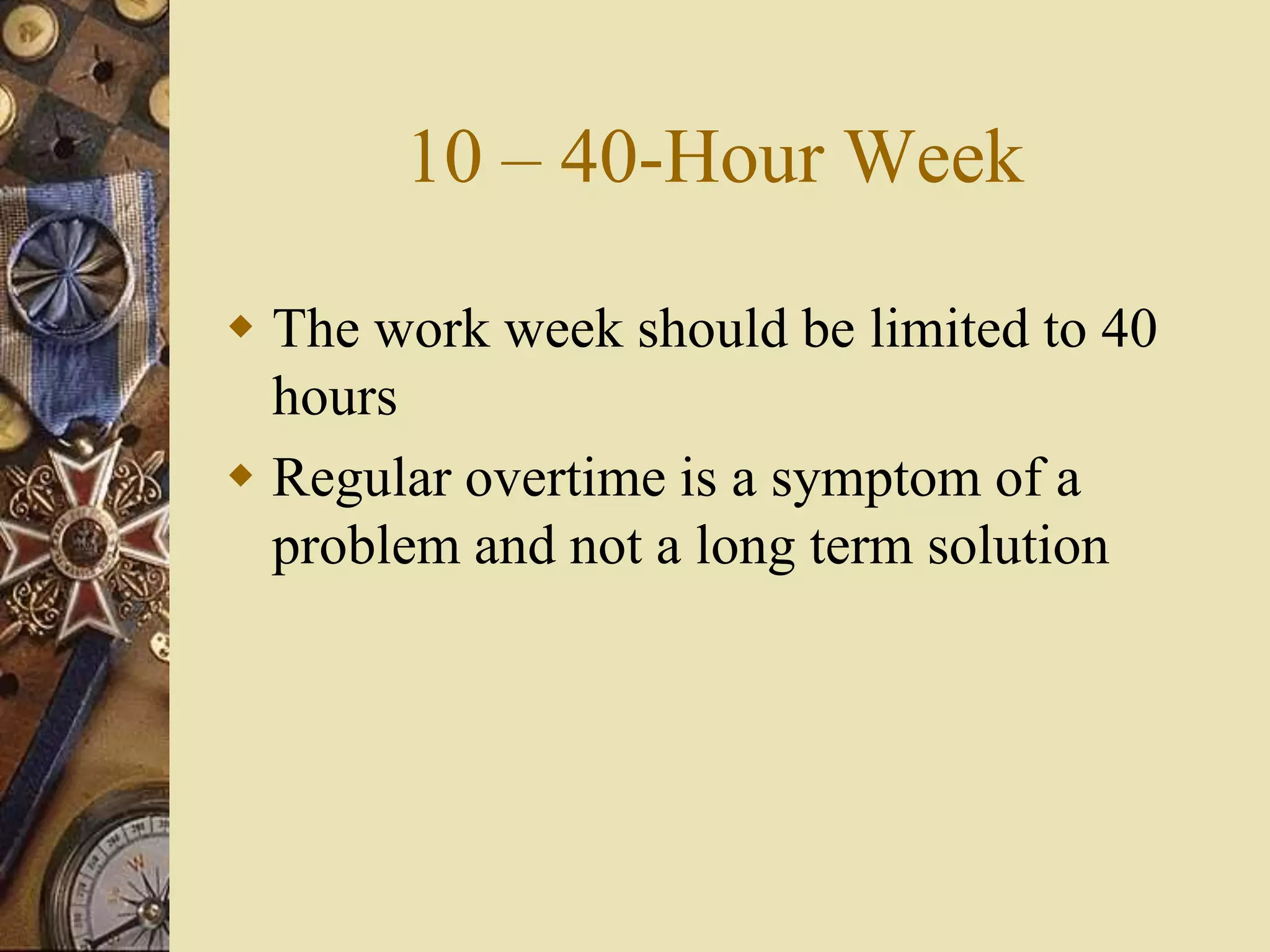 10 – 40-Hour Week

◆ The work week should be limited to 40 hours

◆ Regular overtime is a symptom of a problem and not a long term solution